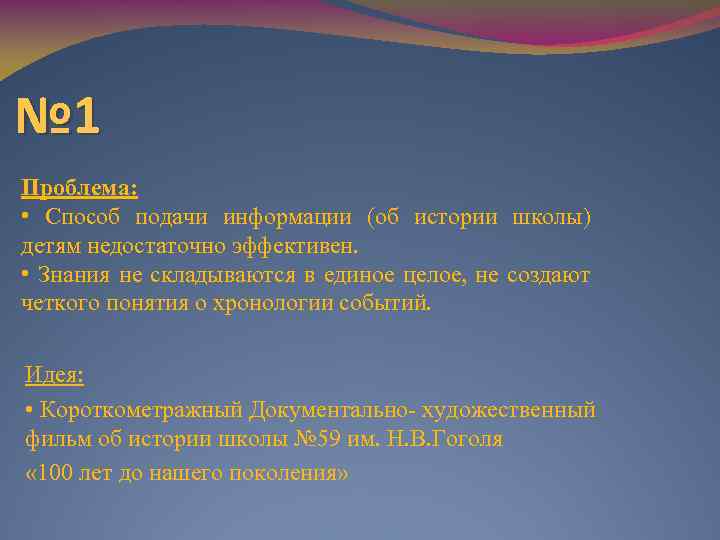 №1

Проблема:
• Способ подачи информации (об истории школы) детям недостаточно эффективен.
• Знания не складываются в единое целое, не создают четкого понятия о хронологии событий.

Идея:
• Короткометражный Документально- художественный фильм об истории школы №59 им. Н.В.Гоголя
«100 лет до нашего поколения»